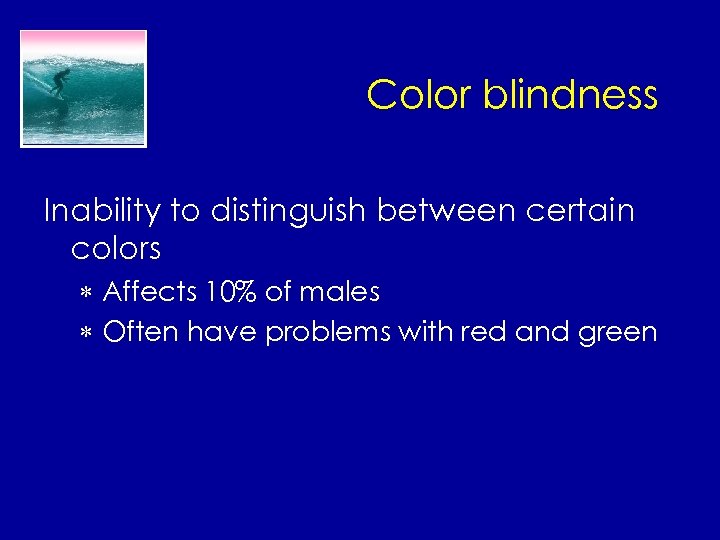 Color blindness

Inability to distinguish between certain colors

* Affects 10% of males
* Often have problems with red and green